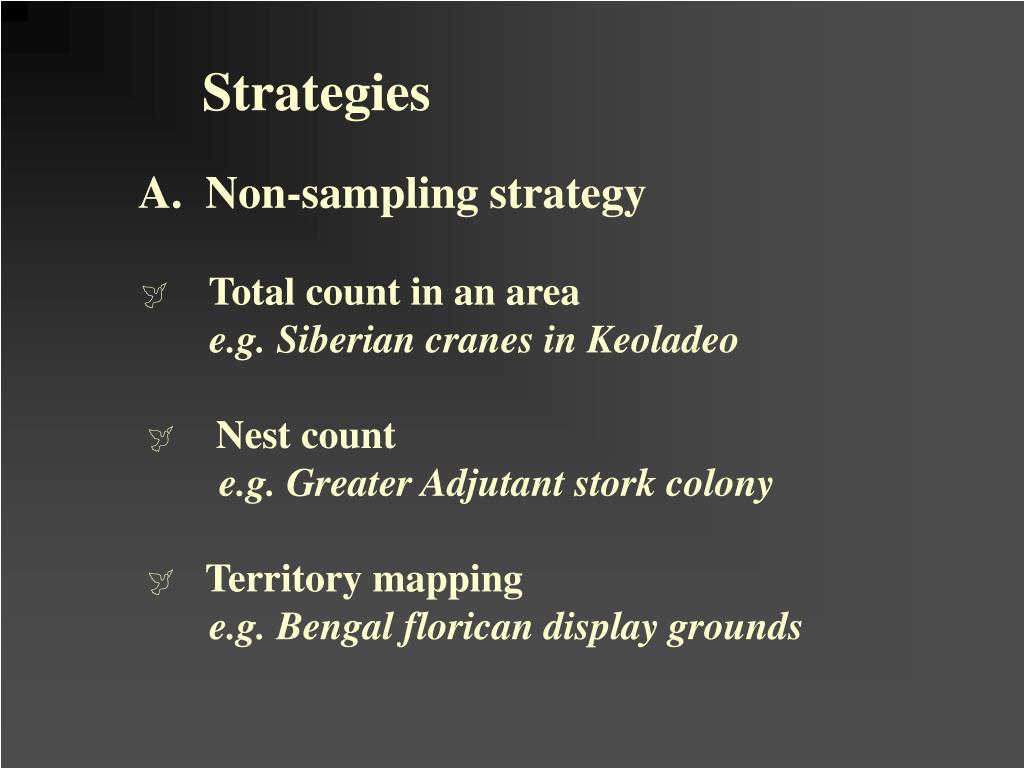 Strategies

A. Non-sampling strategy

Total count in an area
e.g. Siberian cranes in Keoladeo

Nest count
e.g. Greater Adjutant stork colony

Territory mapping
e.g. Bengal florican display grounds